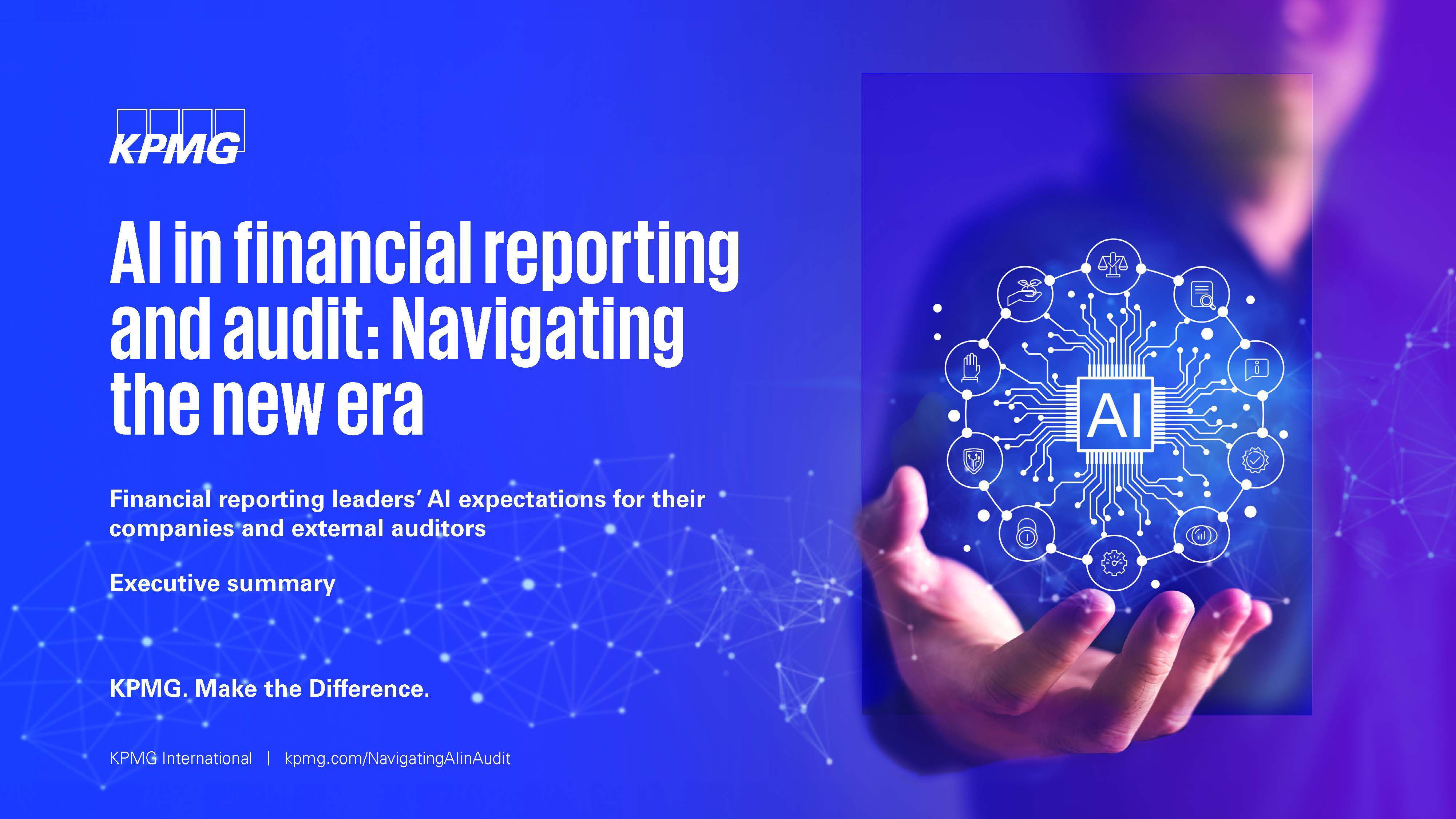 KPMG

AI in financial reporting and audit: Navigating the new era

Financial reporting leaders' AI expectations for their companies and external auditors

Executive summary

KPMG. Make the Difference.

KPMG International | kpmg.com/NavigatingAIinAudit

AI